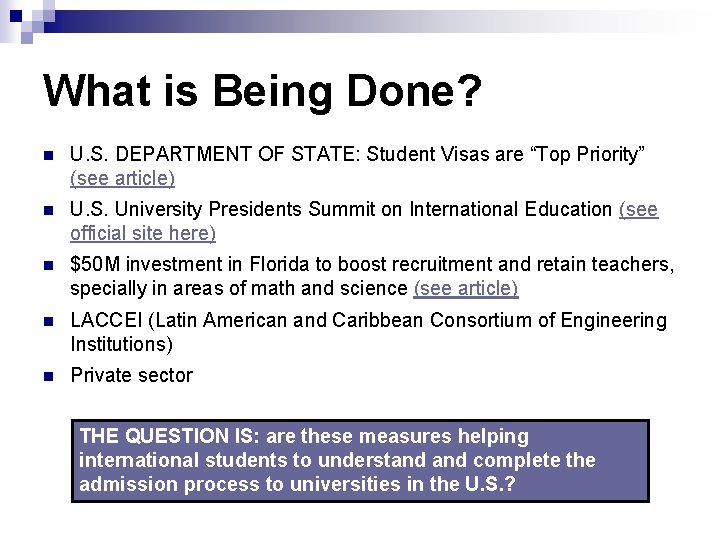 What is Being Done?

U.S. DEPARTMENT OF STATE: Student Visas are “Top Priority” (see article)

U.S. University Presidents Summit on International Education (see official site here)

$50M investment in Florida to boost recruitment and retain teachers, specially in areas of math and science (see article)

LACCEI (Latin American and Caribbean Consortium of Engineering Institutions)

Private sector

THE QUESTION IS: are these measures helping international students to understand and complete the admission process to universities in the U.S.?